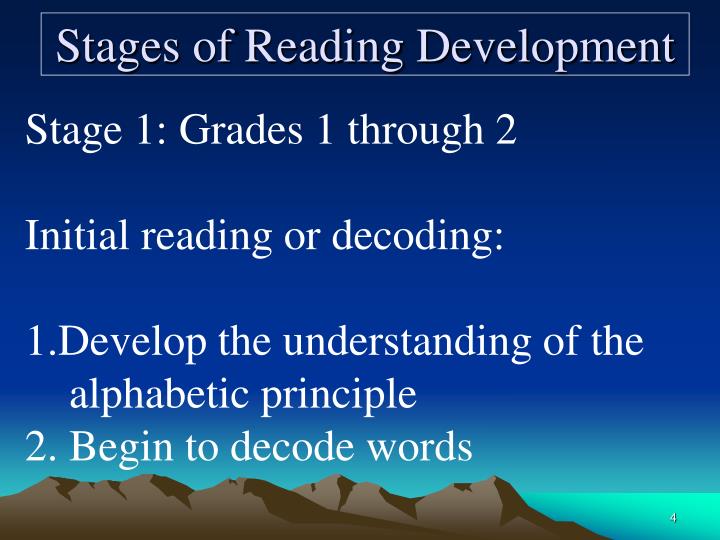 Stages of Reading Development

Stage 1: Grades 1 through 2

Initial reading or decoding:

1.Develop the understanding of the alphabetic principle
2. Begin to decode words

4